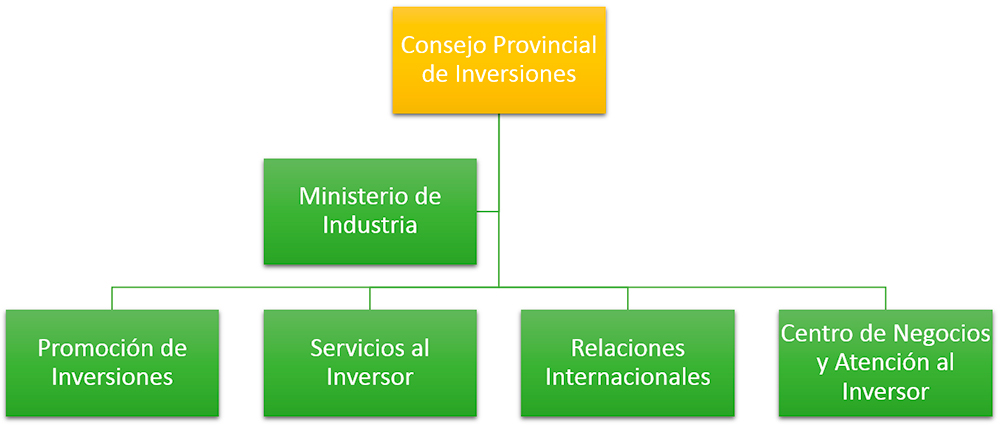 Consejo Provincial de Inversiones

Ministerio de Industria

Promoción de Inversiones

Servicios al Inversor

Relaciones Internacionales

Centro de Negocios y Atención al Inversor